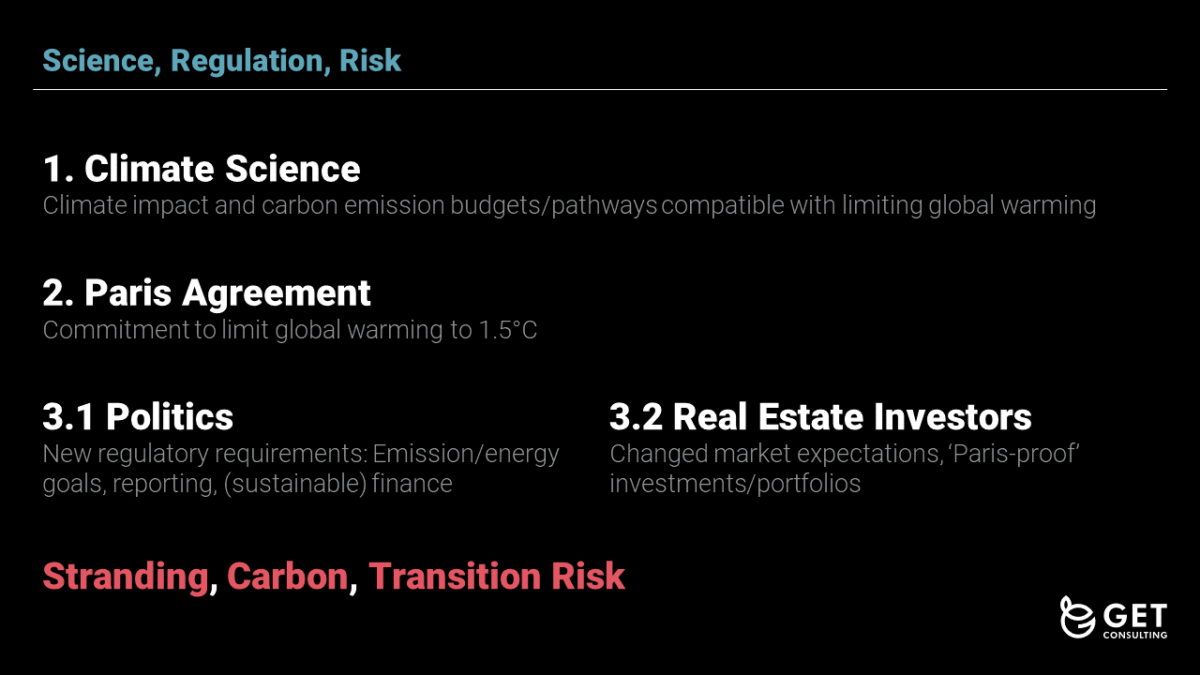 Science, Regulation, Risk

1. Climate Science
Climate impact and carbon emission budgets/pathways compatible with limiting global warming

2. Paris Agreement
Commitment to limit global warming to 1.5°C

3.1 Politics
New regulatory requirements: Emission/energy goals, reporting, (sustainable) finance

3.2 Real Estate Investors
Changed market expectations, 'Paris-proof' investments/portfolios

Stranding, Carbon, Transition Risk

GET CONSULTING